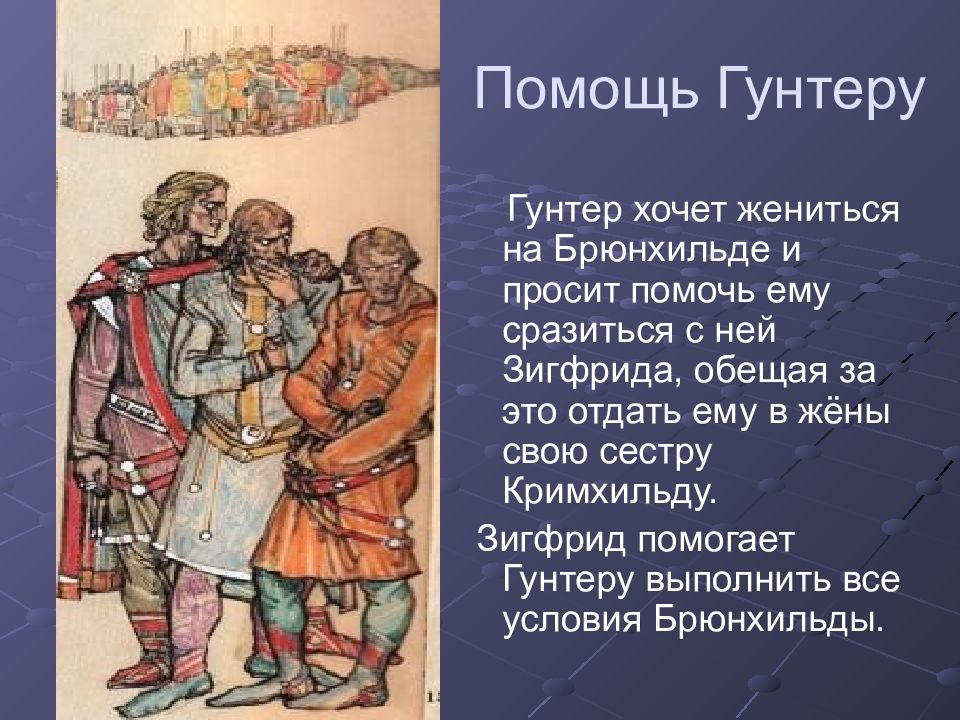 Помощь Гунтеру

Гунтер хочет жениться на Брюнхильде и просит помочь ему сразиться с ней Зигфрида, обещая за это отдать ему в жёны свою сестру Кримхильду.

Зигфрид помогает Гунтеру выполнить все условия Брюнхильды.